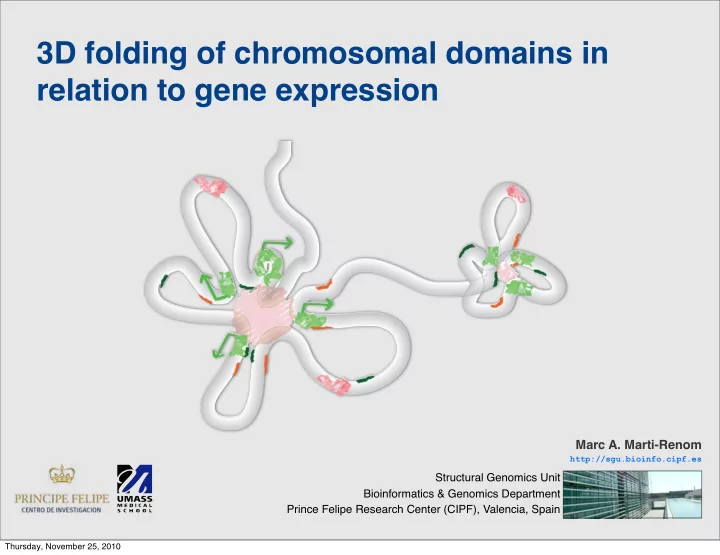 3D folding of chromosomal domains in relation to gene expression

Marc A. Marti-Renom
http://sgu.bioinfo.cipf.es

Structural Genomics Unit
Bioinformatics & Genomics Department
Prince Felipe Research Center (CIPF), Valencia, Spain

PRINCIPE FELIPE
CENTRO DE INVESTIGACION

UMASS
MEDICAL
SCHOOL

Thursday, November 25, 2010